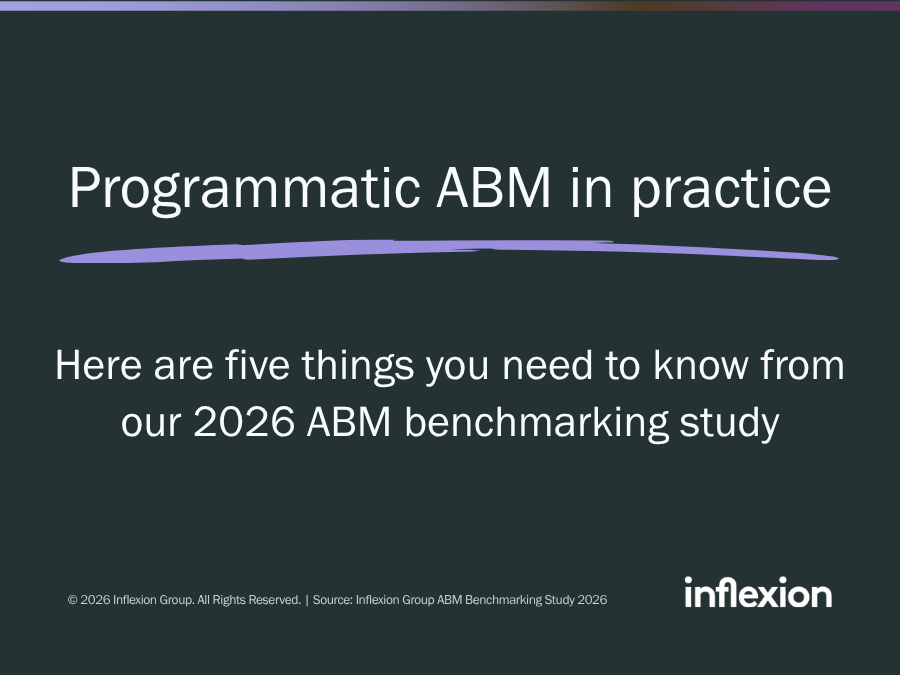 Programmatic ABM in practice

Here are five things you need to know from our 2026 ABM benchmarking study

© 2026 Inflexion Group. All Rights Reserved. | Source: Inflexion Group ABM Benchmarking Study 2026

inflexion